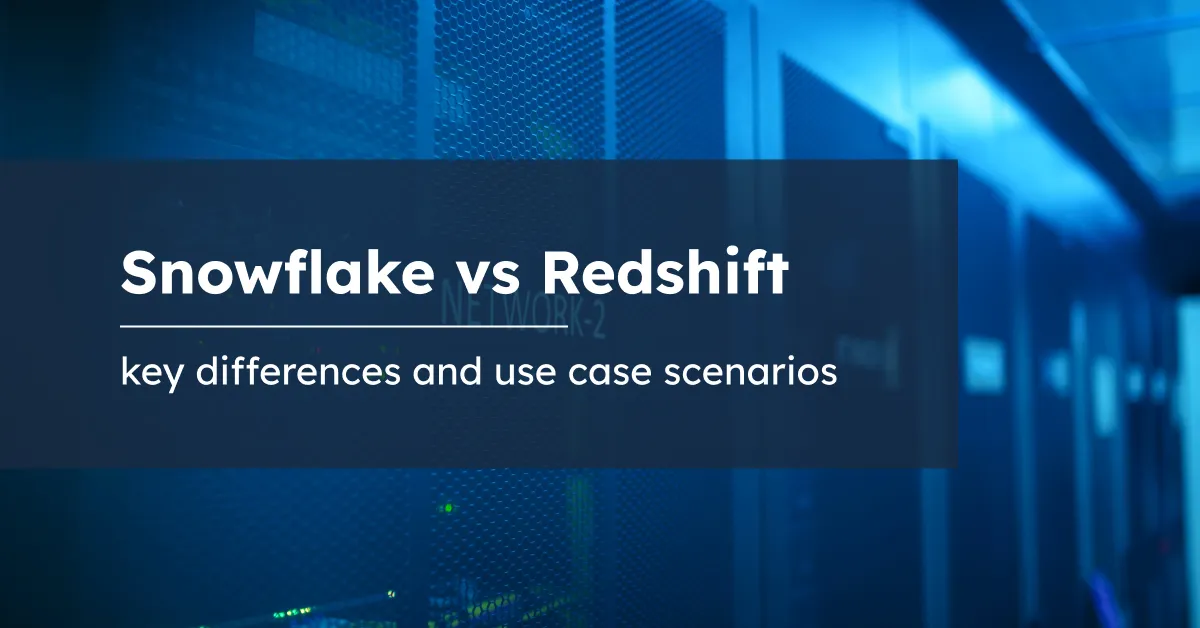 Snowflake vs Redshift

NETWORK-2

key differences and use case scenarios